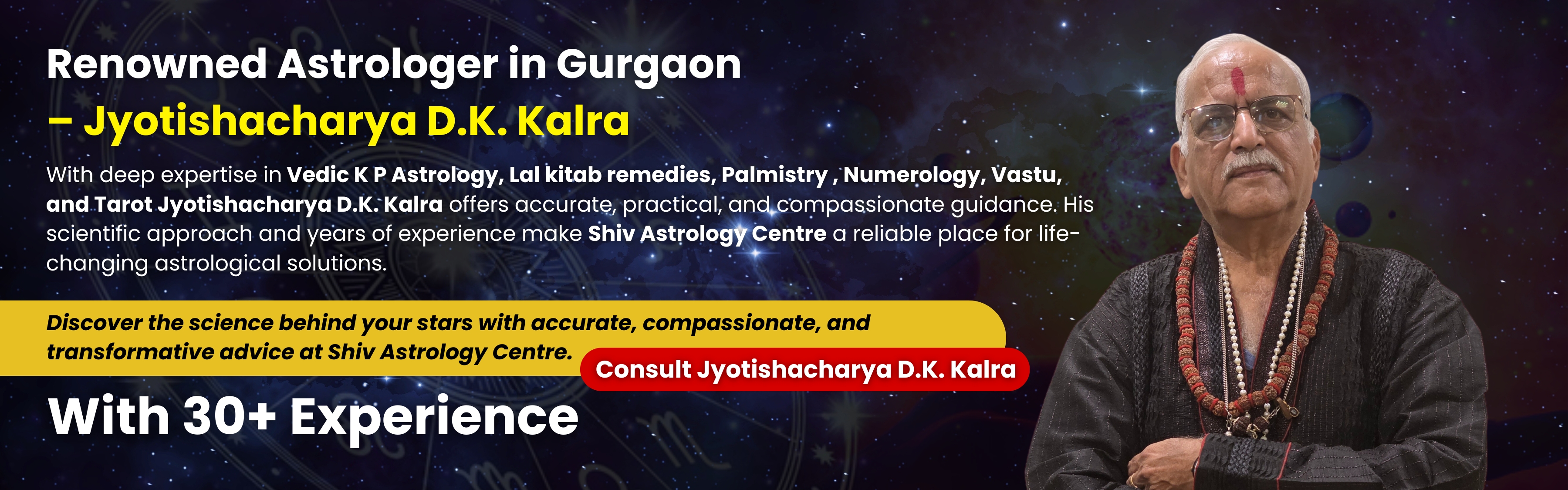 Renowned Astrologer in Gurgaon
– Jyotishacharya D.K. Kalra

With deep expertise in Vedic K P Astrology, Lal kitab remedies, Palmistry , Numerology, Vastu, and Tarot Jyotishacharya D.K. Kalra offers accurate, practical, and compassionate guidance. His scientific approach and years of experience make Shiv Astrology Centre a reliable place for life-changing astrological solutions.

Discover the science behind your stars with accurate, compassionate, and transformative advice at Shiv Astrology Centre.

Consult Jyotishacharya D.K. Kalra

With 30+ Experience